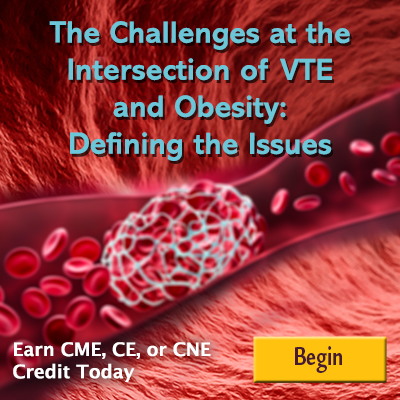 The Challenges at the Intersection of VTE and Obesity: Defining the Issues

Earn CME, CE, or CNE Credit Today

Begin